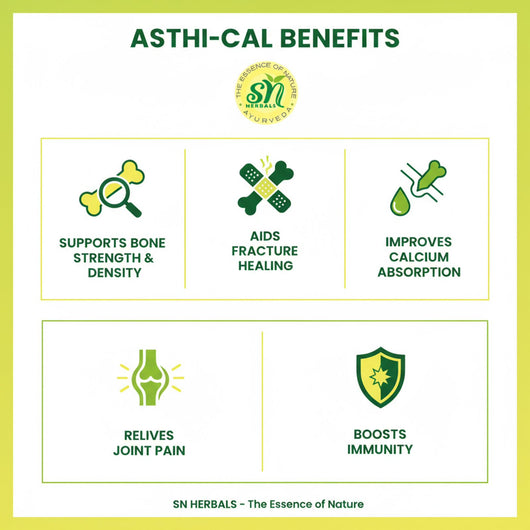 ASTHI-CAL BENEFITS

THE ESSENCE OF NATURE
SN
HERBALS
AYURVEDA

SUPPORTS BONE STRENGTH & DENSITY

AIDS FRACTURE HEALING

IMPROVES CALCIUM ABSORPTION

RELIVES JOINT PAIN

BOOSTS IMMUNITY

SN HERBALS - The Essence of Nature